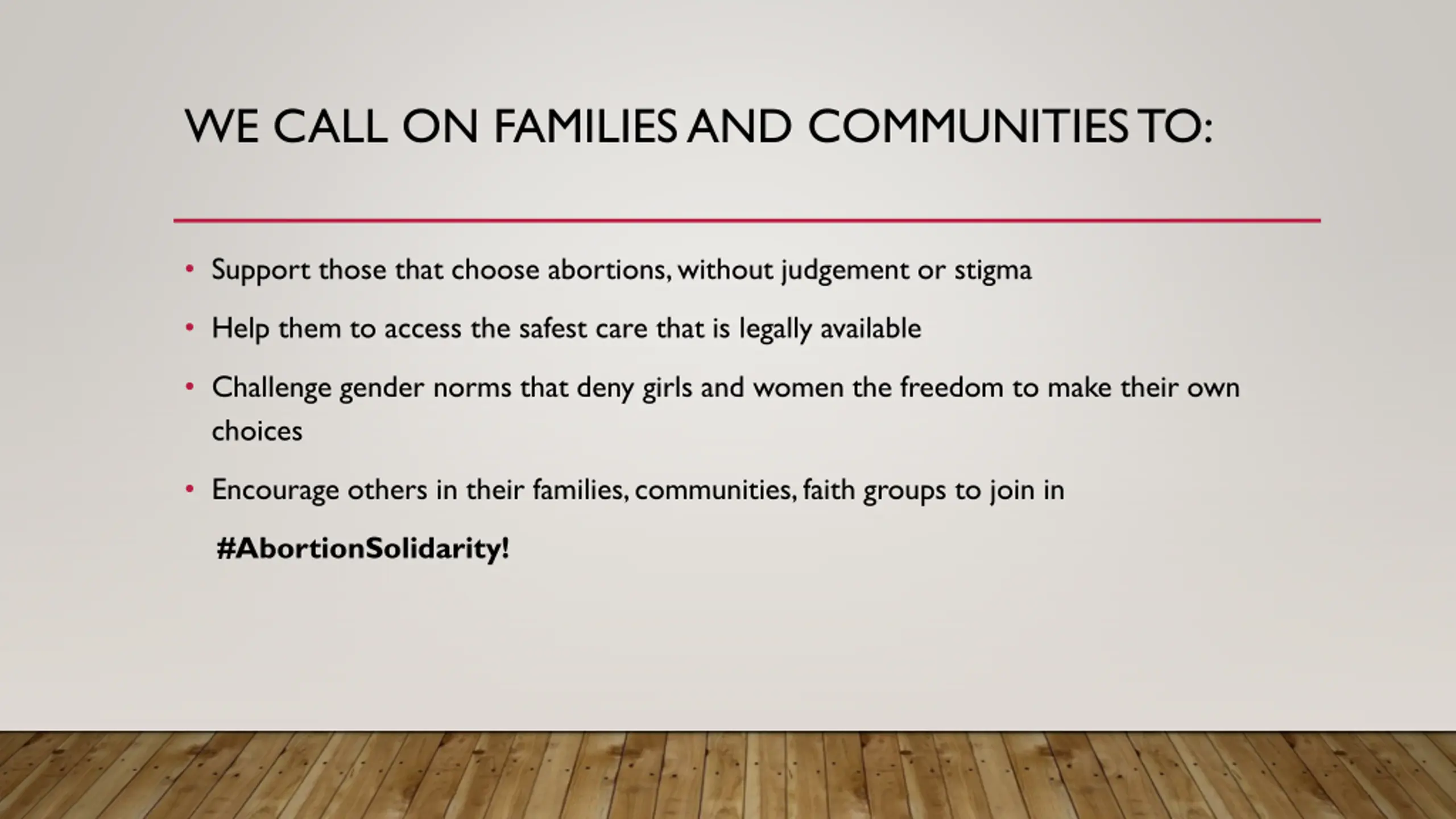 WE CALL ON FAMILIES AND COMMUNITIES TO:

• Support those that choose abortions, without judgement or stigma

• Help them to access the safest care that is legally available

• Challenge gender norms that deny girls and women the freedom to make their own choices

• Encourage others in their families, communities, faith groups to join in

#AbortionSolidarity!